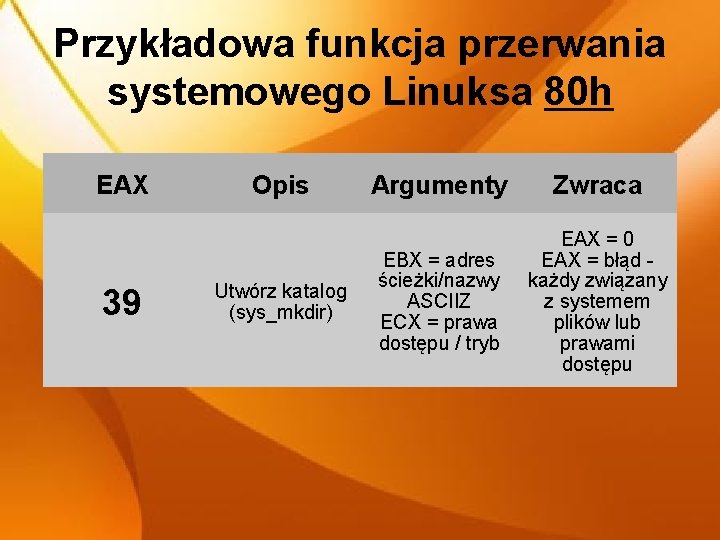 Przykładowa funkcja przerwania systemowego Linuksa 80h

| EAX | Opis | Argumenty | Zwraca |
|---|---|---|---|
| 39 | Utwórz katalog (sys_mkdir) | EBX = adres ścieżki/nazwy ASCIIZ ECX = prawa dostępu / tryb | EAX = 0 EAX = błąd - każdy związany z systemem plików lub prawami dostępu |